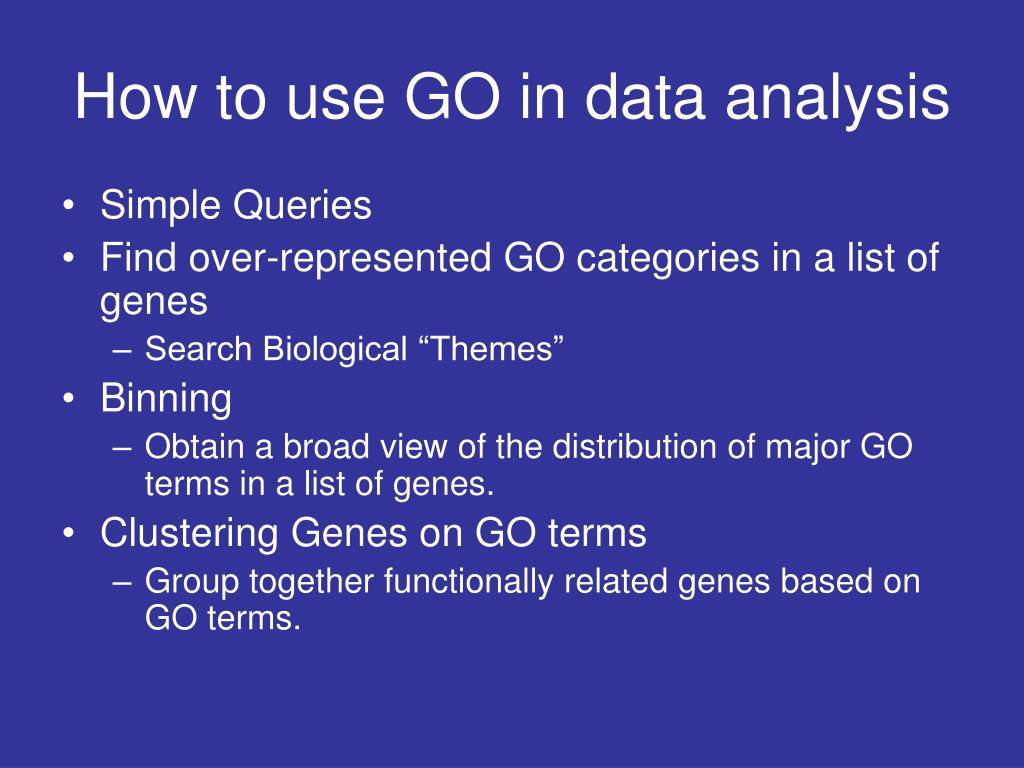 How to use GO in data analysis

• Simple Queries
• Find over-represented GO categories in a list of genes
– Search Biological “Themes”
• Binning
– Obtain a broad view of the distribution of major GO terms in a list of genes.
• Clustering Genes on GO terms
– Group together functionally related genes based on GO terms.